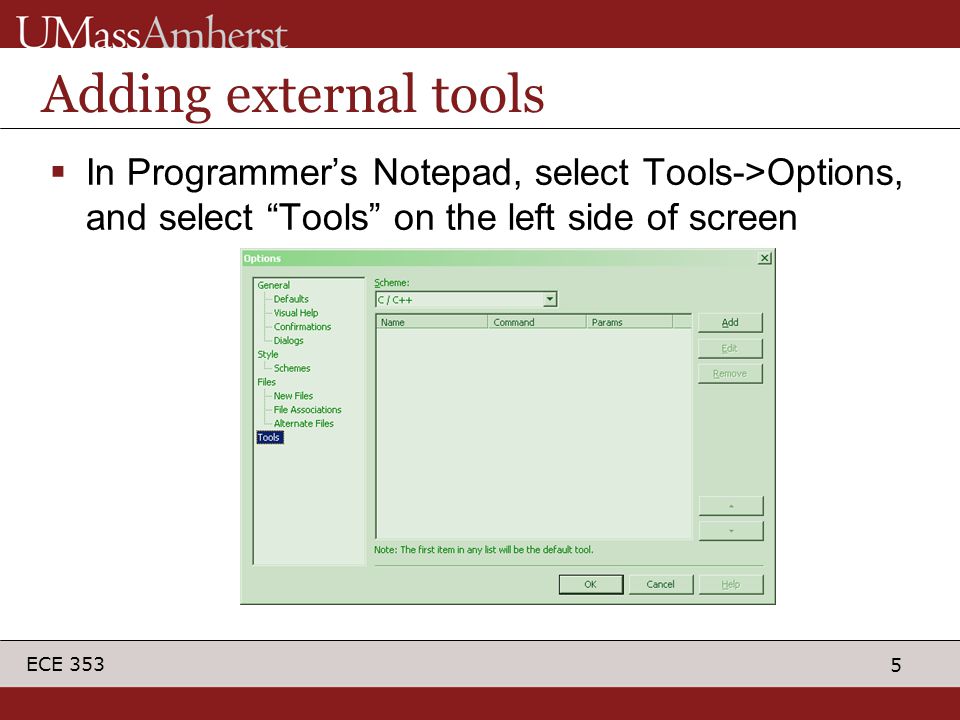 UMassAmherst

Adding external tools

▪ In Programmer's Notepad, select Tools->Options, and select "Tools" on the left side of screen

Options

General
Defaults
Visual Help
Confirmations
Dialogs
Style
Schemes
Files
New Files
File Associations
Alternate Files
Tools

Scheme:
C / C++

| Name | Command | Params |
|---|---|---|

Add
Edit
Remove

Note: The first item in any list will be the default tool.

OK
Cancel
Help

ECE 353

5